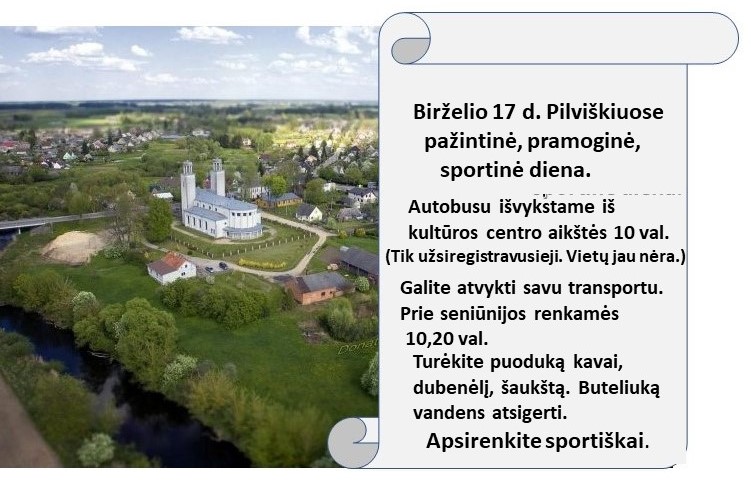 Birželio 17 d. Pilviškiuose pažintinė, pramoginė, sportinė diena.

Autobusu išvykstame iš kultūros centro aikštės 10 val.
(Tik užsiregistravusieji. Vietų jau nėra.)

Galite atvykti savu transportu. Prie seniūnijos renkamės 10,20 val.

Turėkite puoduką kavai, dubenėlį, šaukštą. Buteliuką vandens atsigerti.

Apsirenkite sportiškai.